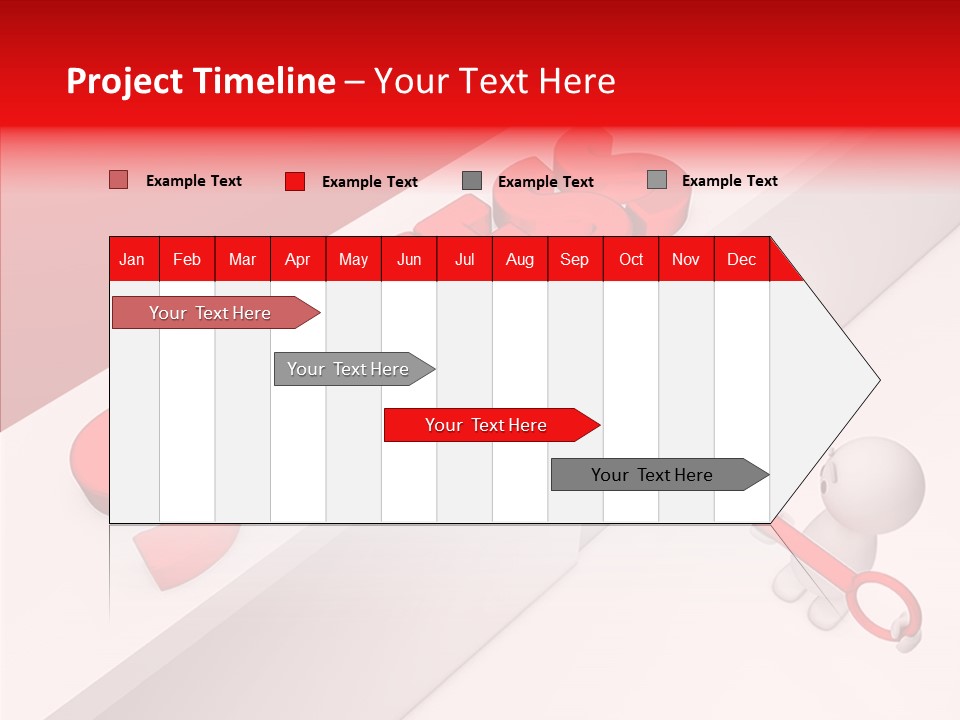 Project Timeline – Your Text Here

Example Text
Example Text
Example Text
Example Text

| Jan | Feb | Mar | Apr | May | Jun | Jul | Aug | Sep | Oct | Nov | Dec |
|---|---|---|---|---|---|---|---|---|---|---|---|

Your Text Here
Your Text Here
Your Text Here
Your Text Here